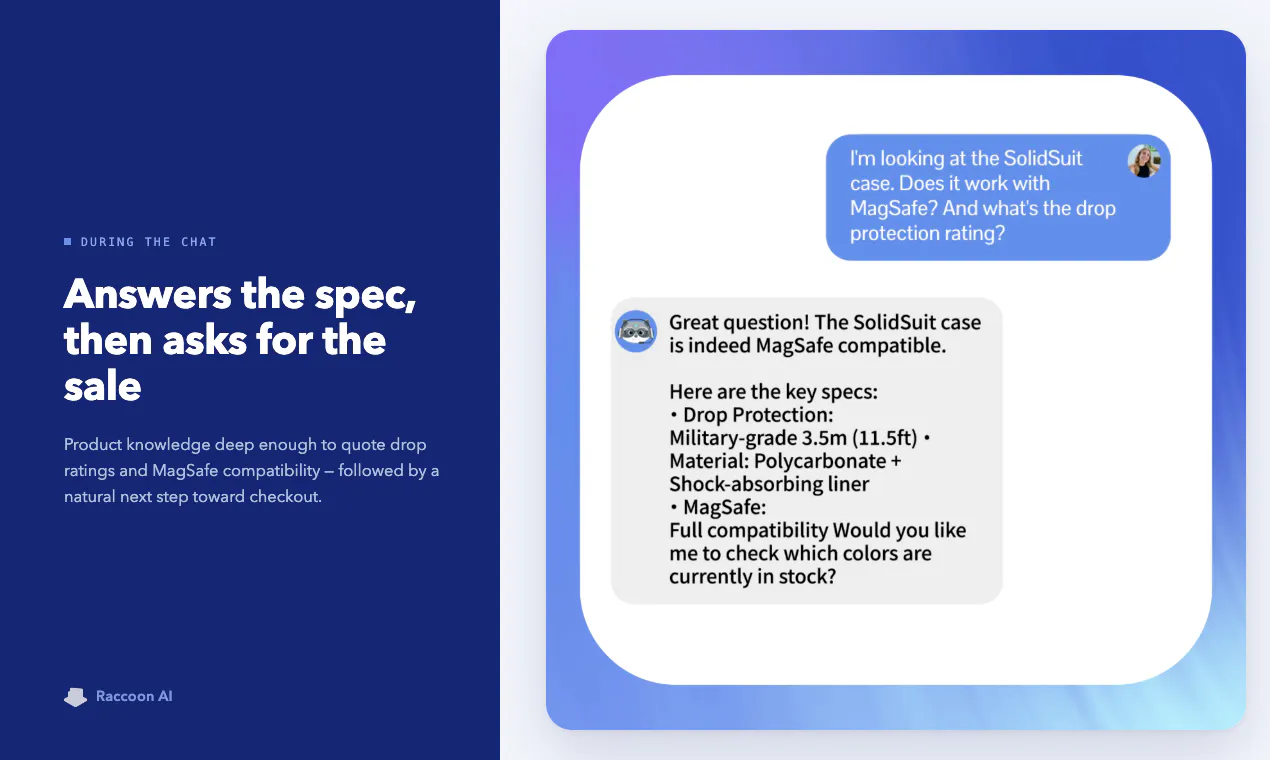 DURING THE CHAT

Answers the spec, then asks for the sale

Product knowledge deep enough to quote drop ratings and MagSafe compatibility — followed by a natural next step toward checkout.

Raccoon AI

I'm looking at the SolidSuit case. Does it work with MagSafe? And what's the drop protection rating?

Great question! The SolidSuit case is indeed MagSafe compatible.

Here are the key specs:
• Drop Protection:
Military-grade 3.5m (11.5ft) •
Material: Polycarbonate +
Shock-absorbing liner
• MagSafe:
Full compatibility Would you like me to check which colors are currently in stock?